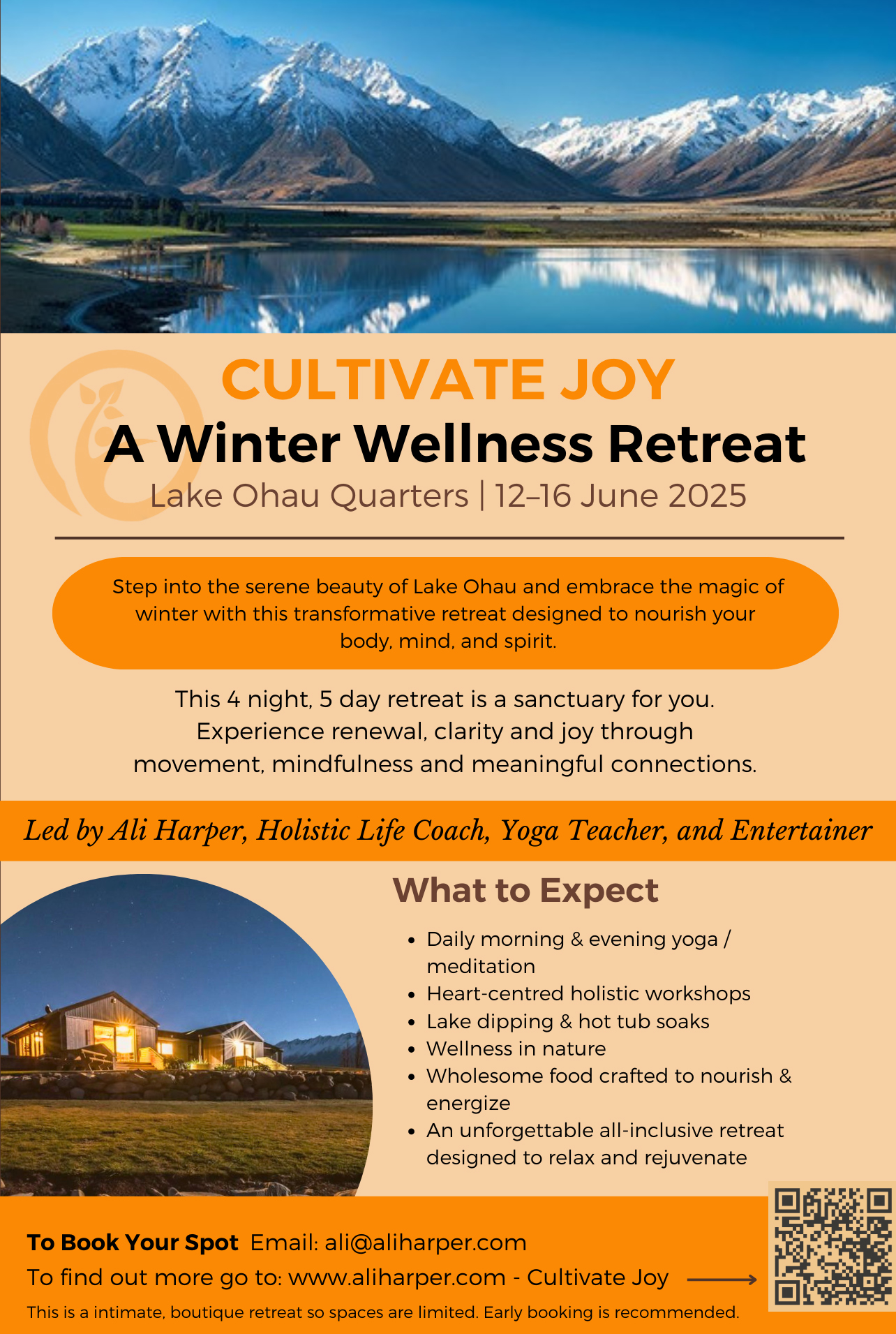 CULTIVATE JOY

A Winter Wellness Retreat

Lake Ohau Quarters | 12–16 June 2025

Step into the serene beauty of Lake Ohau and embrace the magic of winter with this transformative retreat designed to nourish your body, mind, and spirit.

This 4 night, 5 day retreat is a sanctuary for you. Experience renewal, clarity and joy through movement, mindfulness and meaningful connections.

Led by Ali Harper, Holistic Life Coach, Yoga Teacher, and Entertainer

What to Expect

- Daily morning & evening yoga / meditation
- Heart-centred holistic workshops
- Lake dipping & hot tub soaks
- Wellness in nature
- Wholesome food crafted to nourish & energize
- An unforgettable all-inclusive retreat designed to relax and rejuvenate

To Book Your Spot Email: ali@aliharper.com

To find out more go to: www.aliharper.com - Cultivate Joy

This is a intimate, boutique retreat so spaces are limited. Early booking is recommended.